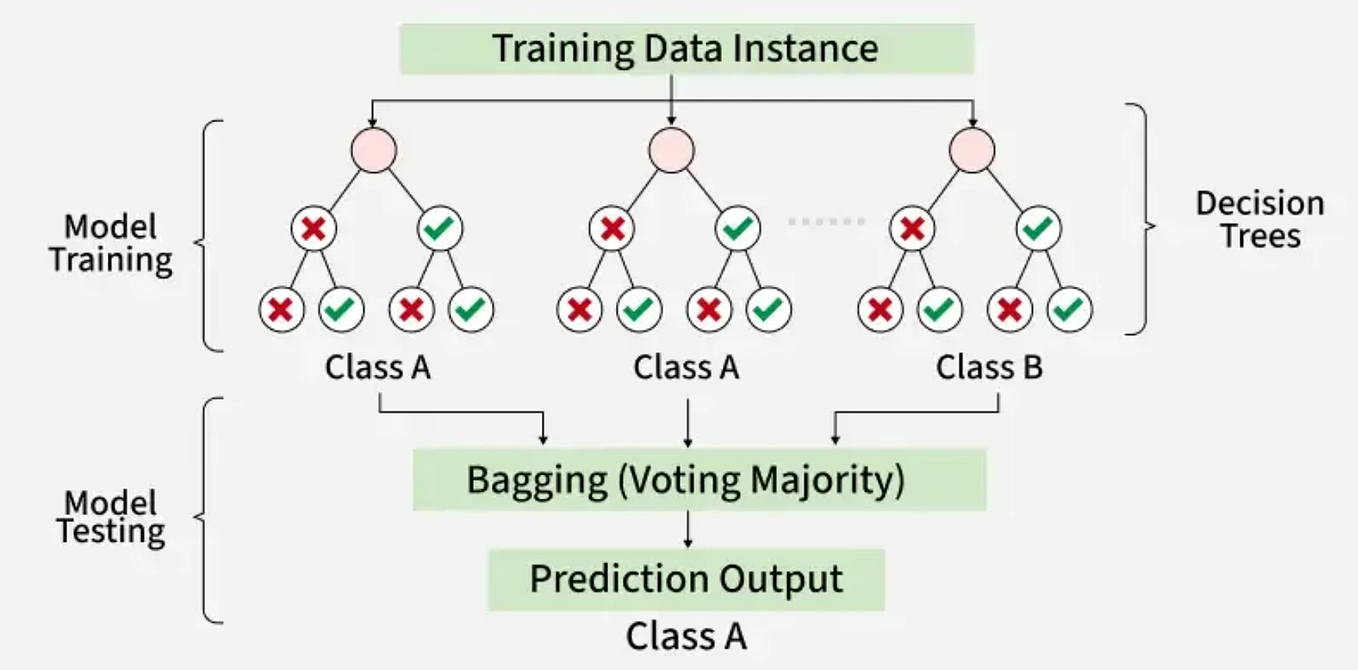 Training Data Instance

Model Training

Decision Trees

Class A

Class A

Class B

Model Testing

Bagging (Voting Majority)

Prediction Output

Class A